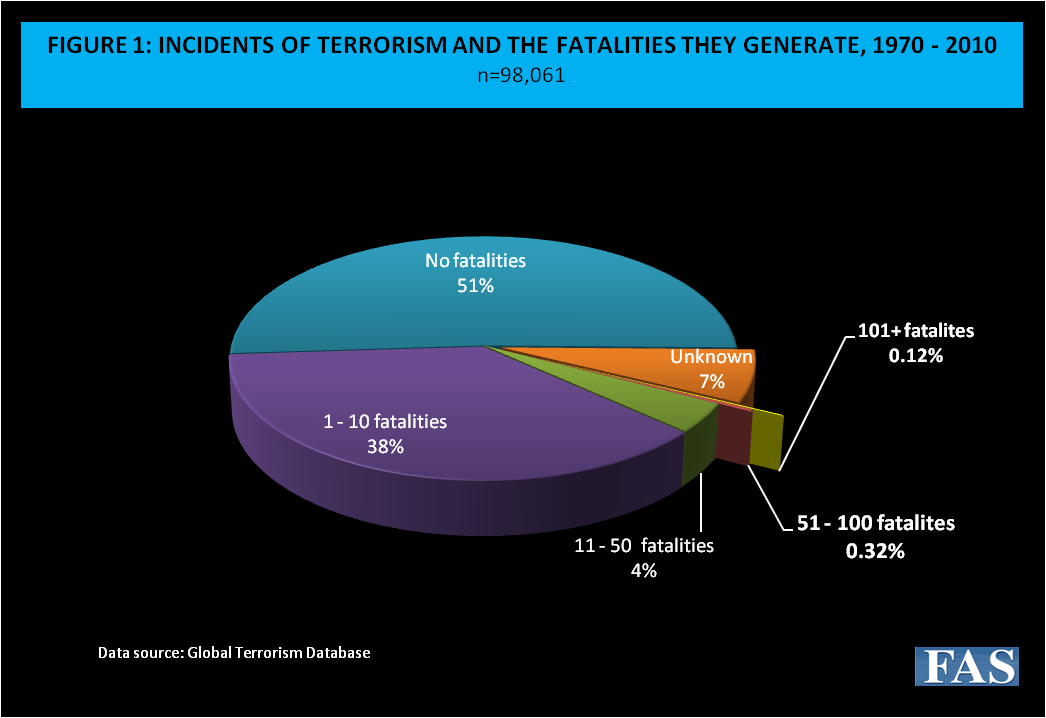 FIGURE 1: INCIDENTS OF TERRORISM AND THE FATALITIES THEY GENERATE, 1970 - 2010
n=98,061

No fatalities
51%

Unknown
7%

101+ fatalites
0.12%

1 - 10 fatalities
38%

51 - 100 fatalites
0.32%

11 - 50 fatalities
4%

Data source: Global Terrorism Database

FAS